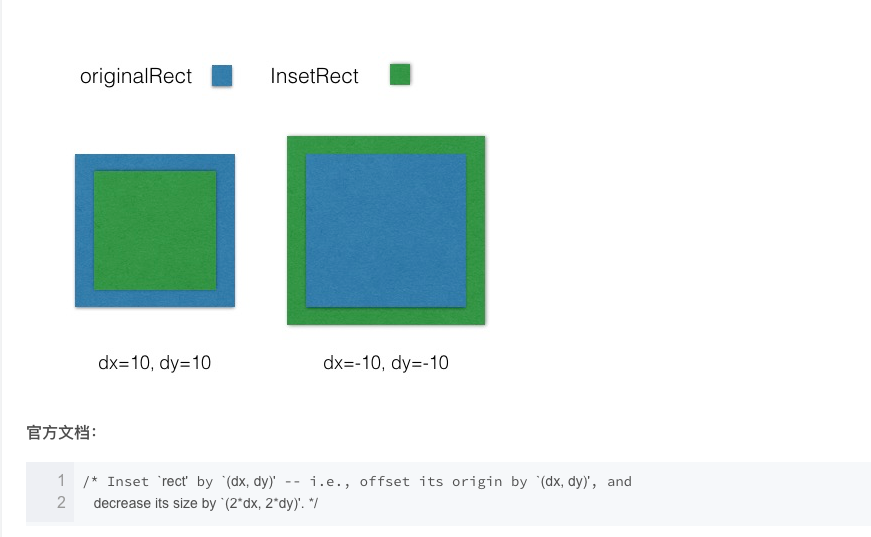 originalRect InsetRect

dx=10, dy=10

dx=-10, dy=-10

官方文档:

1 /* Inset `rect' by `(dx, dy)' -- i.e., offset its origin by `(dx, dy)', and
2 decrease its size by `(2*dx, 2*dy)'. */